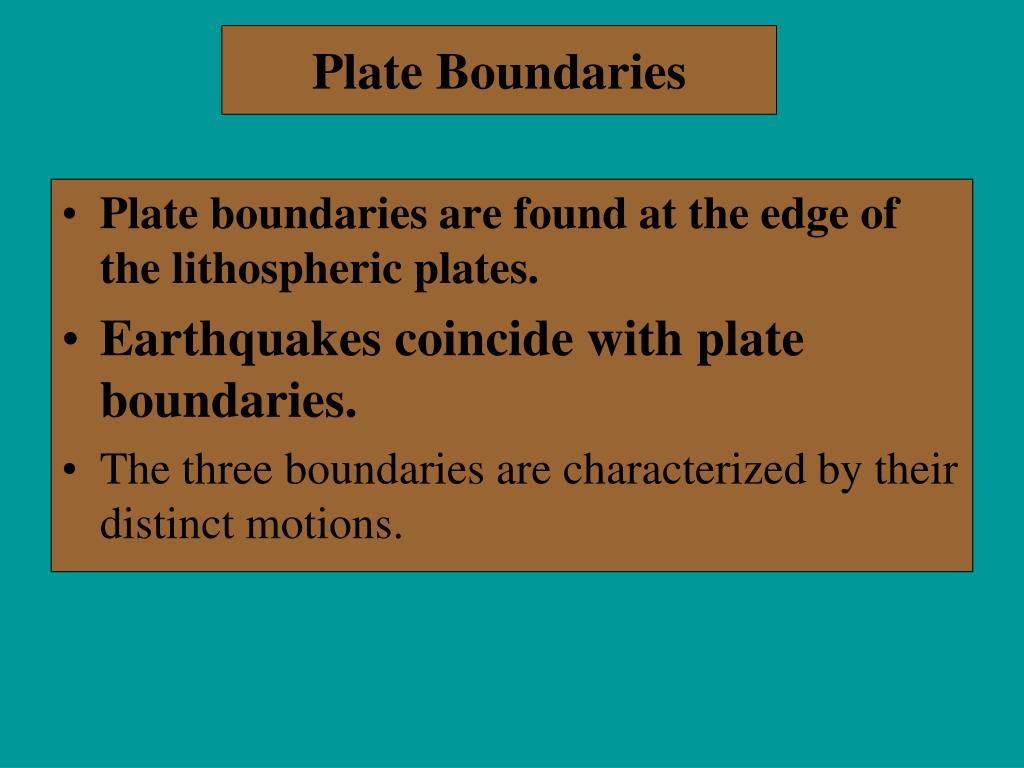 Plate Boundaries

• Plate boundaries are found at the edge of the lithospheric plates.
• Earthquakes coincide with plate boundaries.
• The three boundaries are characterized by their distinct motions.